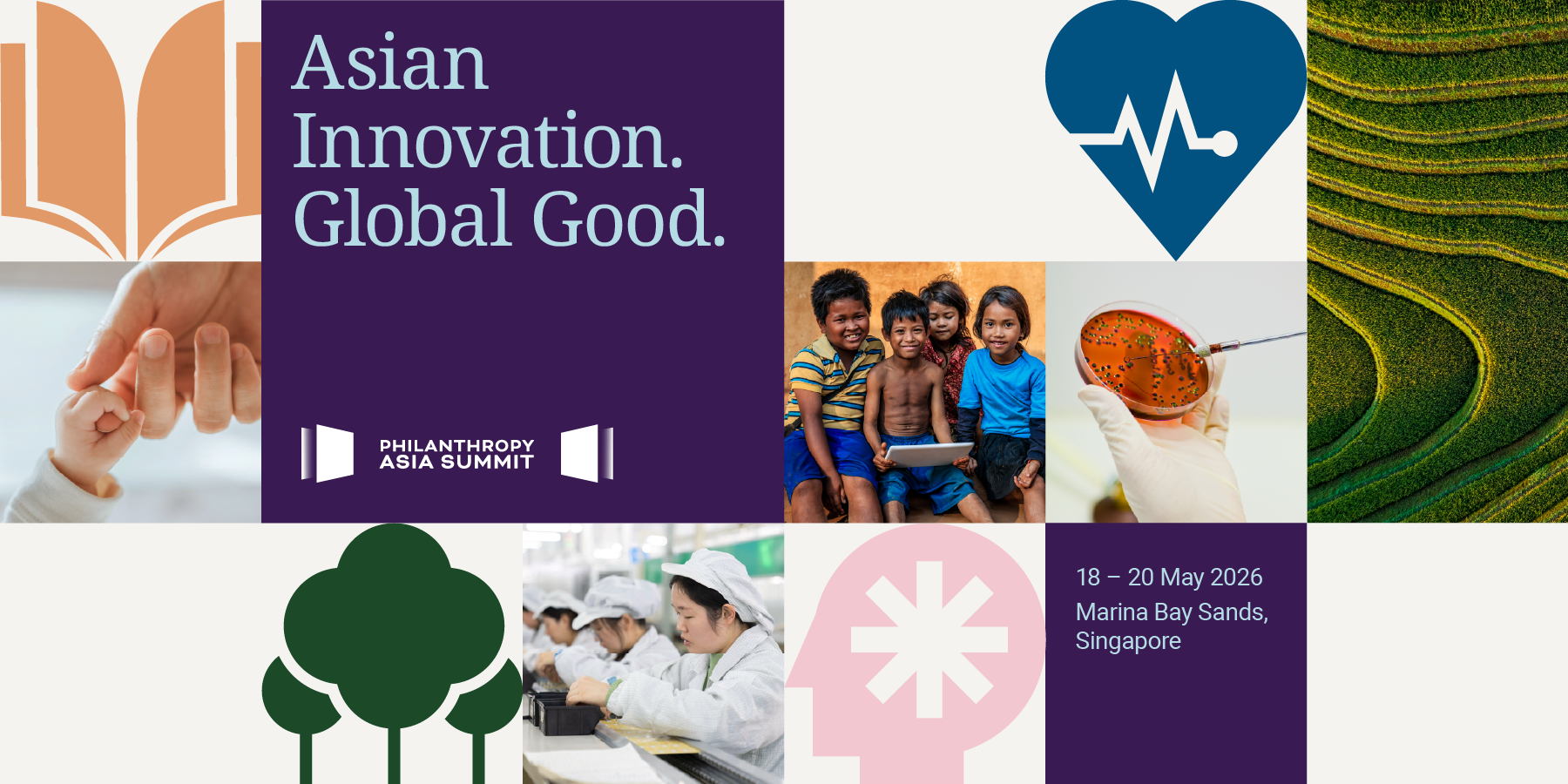 Asian Innovation. Global Good.

PHILANTHROPY ASIA SUMMIT

18 – 20 May 2026
Marina Bay Sands, Singapore